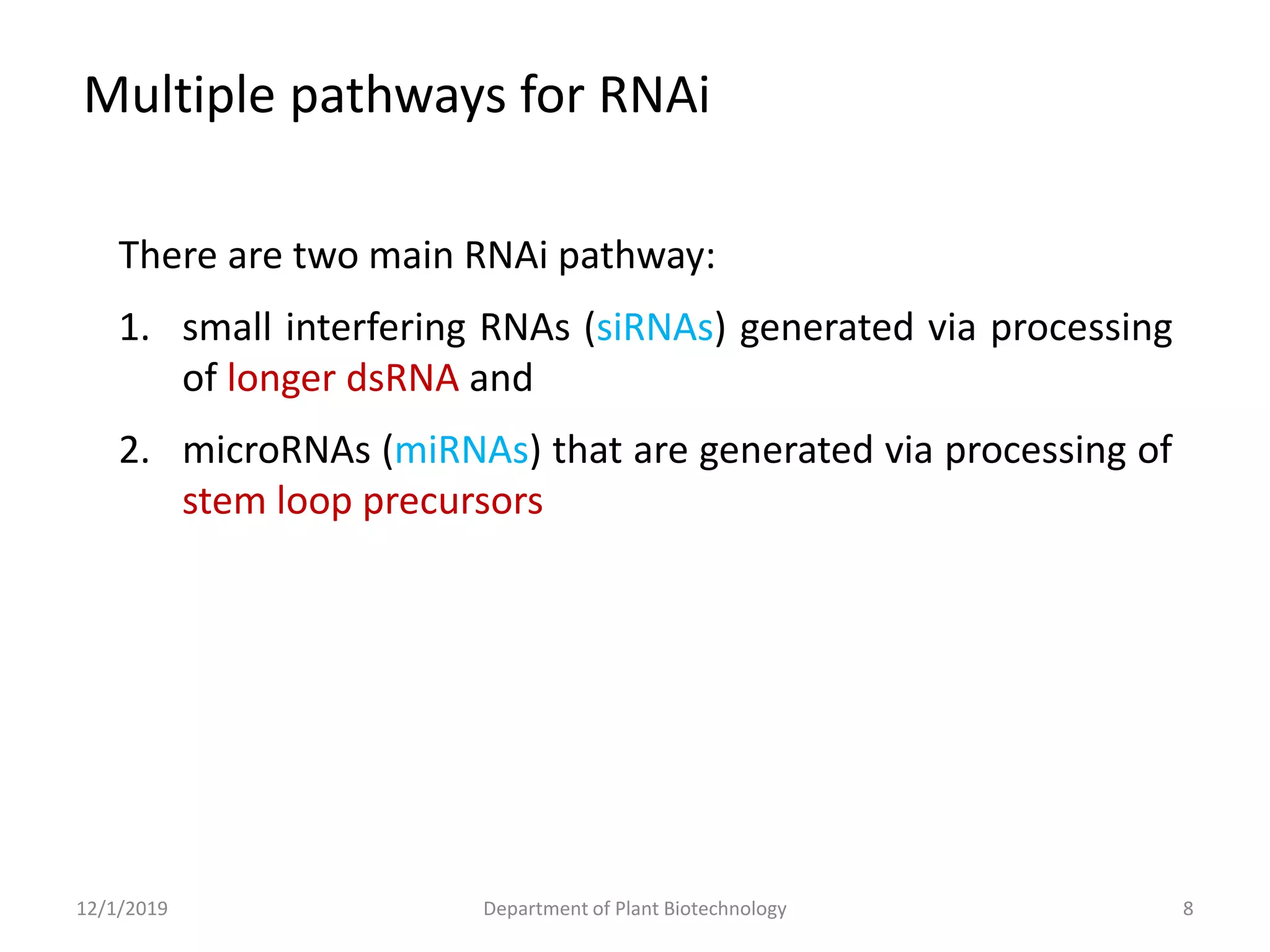 Multiple pathways for RNAi

There are two main RNAi pathway:

1. small interfering RNAs (siRNAs) generated via processing of longer dsRNA and

2. microRNAs (miRNAs) that are generated via processing of stem loop precursors

12/1/2019 Department of Plant Biotechnology 8